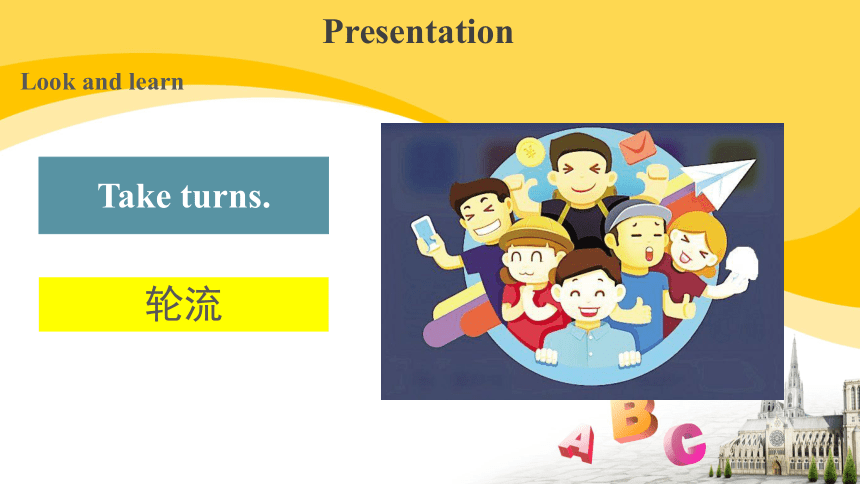 Presentation

Look and learn

Take turns.

轮流

A B C